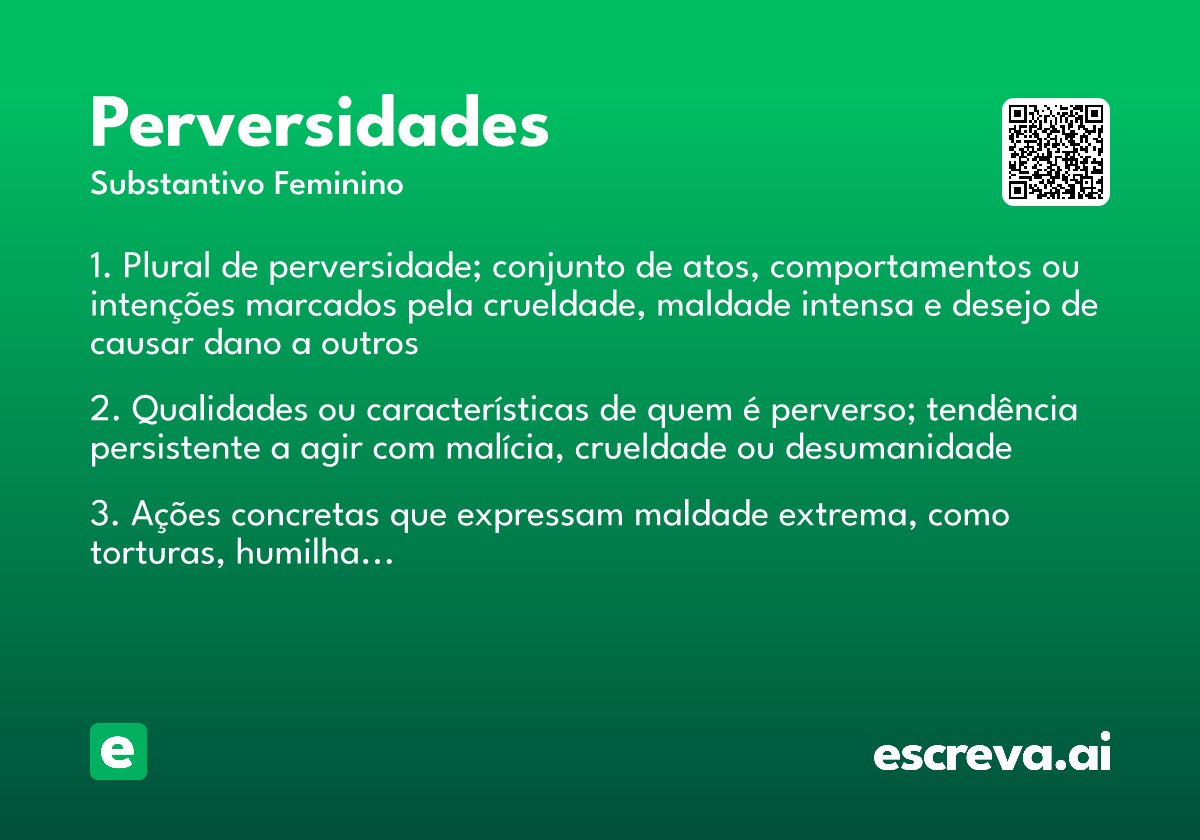 Perversidades
Substantivo Feminino

1. Plural de perversidade; conjunto de atos, comportamentos ou intenções marcados pela crueldade, maldade intensa e desejo de causar dano a outros

2. Qualidades ou características de quem é perverso; tendência persistente a agir com malícia, crueldade ou desumanidade

3. Ações concretas que expressam maldade extrema, como torturas, humilha...

e

escreva.ai